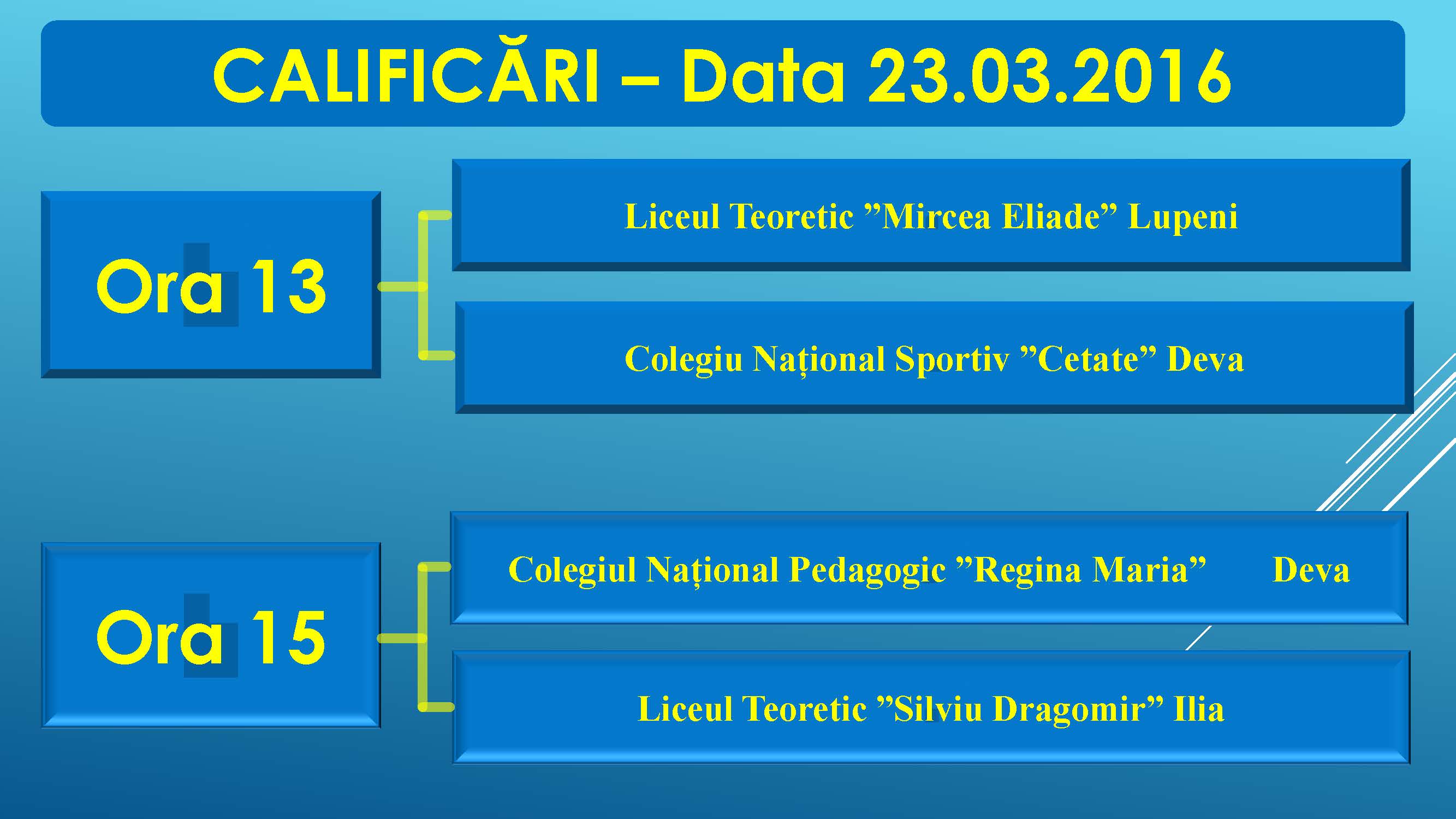 CALIFICĂRI – Data 23.03.2016

Ora 13

Liceul Teoretic ”Mircea Eliade” Lupeni

Colegiu Național Sportiv ”Cetate” Deva

Ora 15

Colegiul Național Pedagogic ”Regina Maria” Deva

Liceul Teoretic ”Silviu Dragomir” Ilia